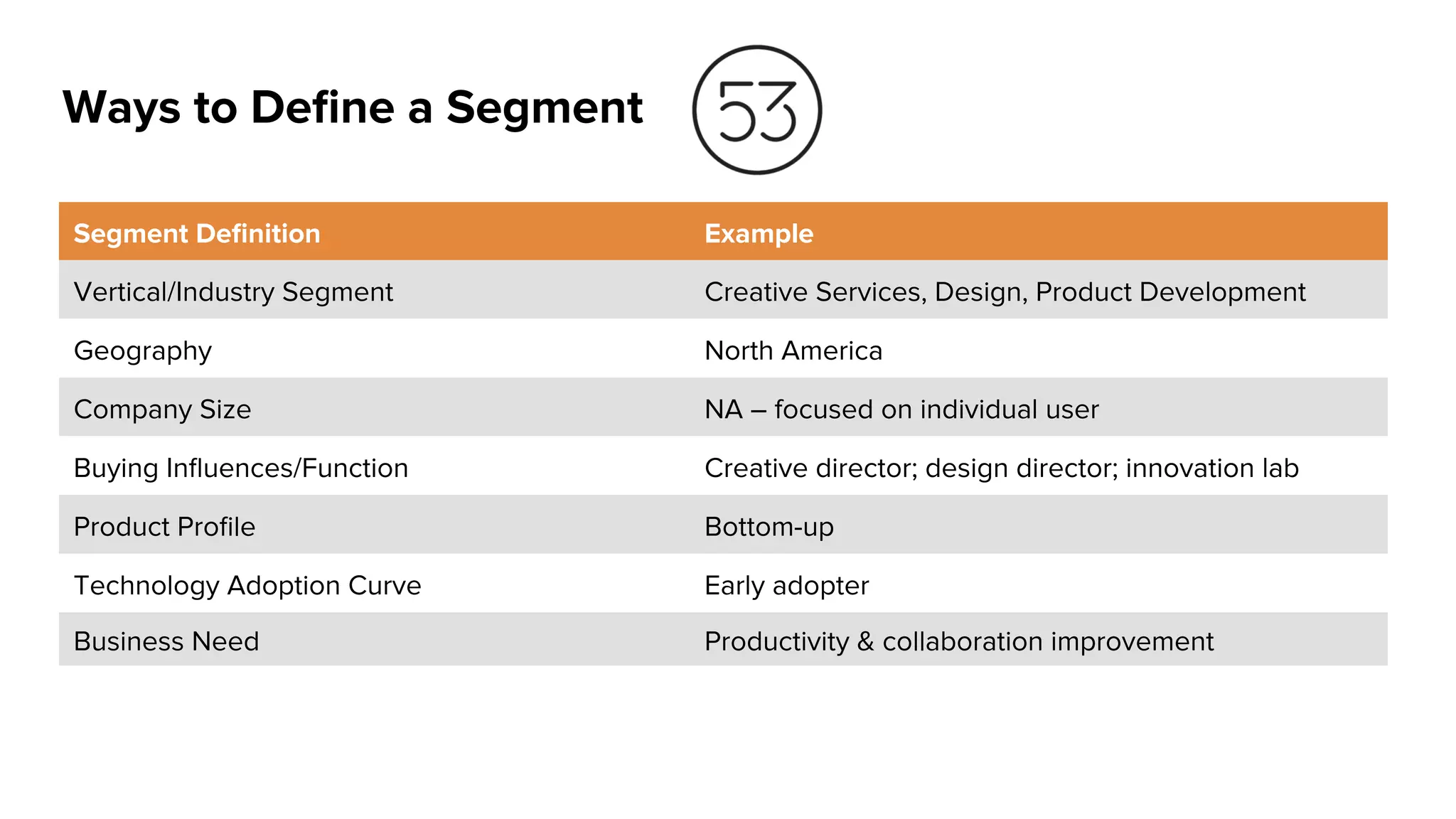 Ways to Define a Segment

53

| Segment Definition | Example |
|---|---|
| Vertical/Industry Segment | Creative Services, Design, Product Development |
| Geography | North America |
| Company Size | NA – focused on individual user |
| Buying Influences/Function | Creative director; design director; innovation lab |
| Product Profile | Bottom-up |
| Technology Adoption Curve | Early adopter |
| Business Need | Productivity & collaboration improvement |